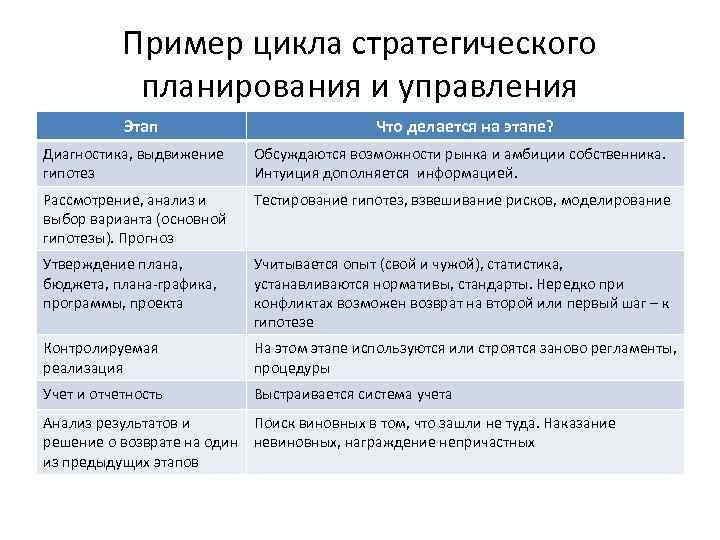 Пример цикла стратегического планирования и управления

| Этап | Что делается на этапе? |
|---|---|
| Диагностика, выдвижение гипотез | Обсуждаются возможности рынка и амбиции собственника. Интуиция дополняется информацией. |
| Рассмотрение, анализ и выбор варианта (основной гипотезы). Прогноз | Тестирование гипотез, взвешивание рисков, моделирование |
| Утверждение плана, бюджета, плана-графика, программы, проекта | Учитывается опыт (свой и чужой), статистика, устанавливаются нормативы, стандарты. Нередко при конфликтах возможен возврат на второй или первый шаг – к гипотезе |
| Контролируемая реализация | На этом этапе используются или строятся заново регламенты, процедуры |
| Учет и отчетность | Выстраивается система учета |
| Анализ результатов и решение о возврате на один из предыдущих этапов | Поиск виновных в том, что зашли не туда. Наказание невиновных, награждение непричастных |